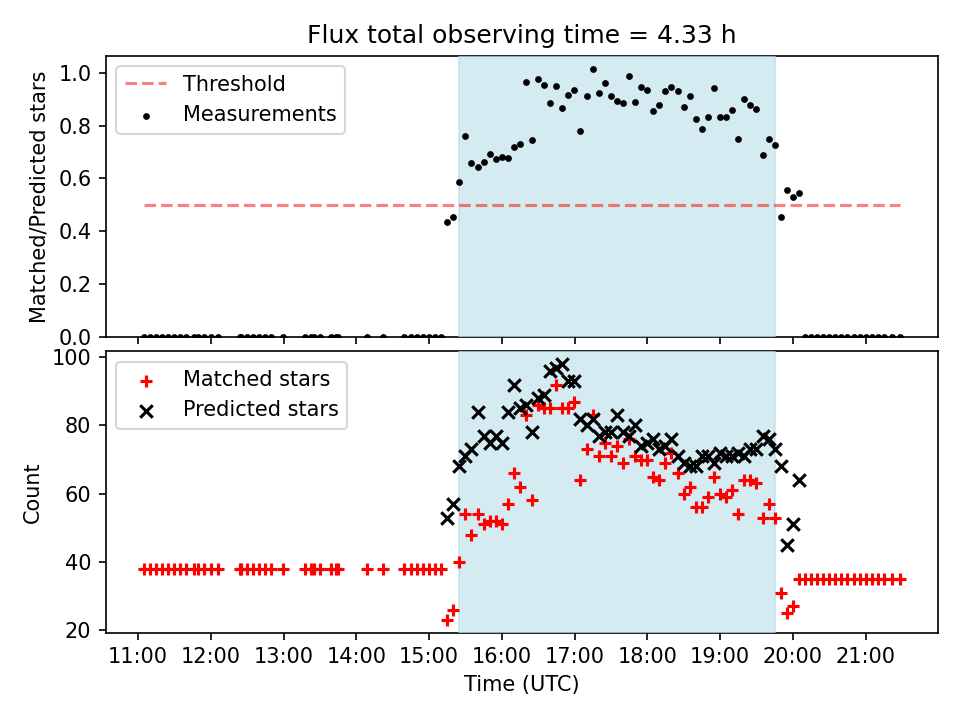 Flux total observing time = 4.33 h

Threshold
Measurements

Matched/Predicted stars

1.0
0.8
0.6
0.4
0.2
0.0

Matched stars
Predicted stars

Count

100
80
60
40
20

11:00 12:00 13:00 14:00 15:00 16:00 17:00 18:00 19:00 20:00 21:00

Time (UTC)